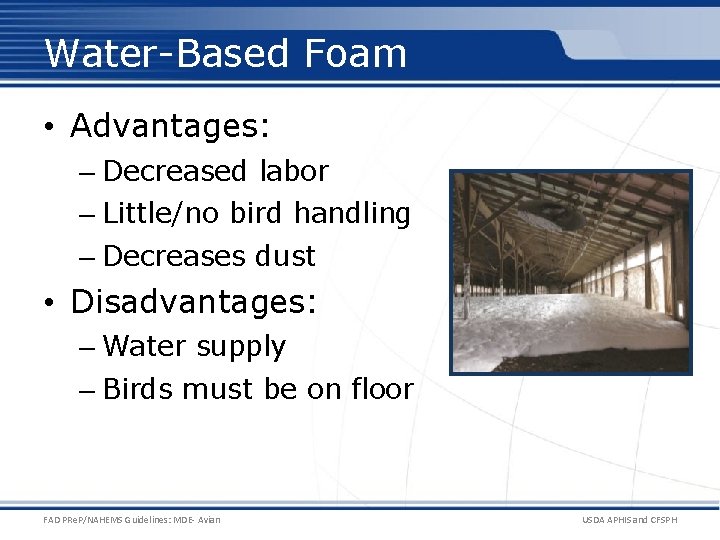 Water-Based Foam

• Advantages:
– Decreased labor
– Little/no bird handling
– Decreases dust
• Disadvantages:
– Water supply
– Birds must be on floor

FAD PReP/NAHEMS Guidelines: MDE- Avian

USDA APHIS and CFSPH